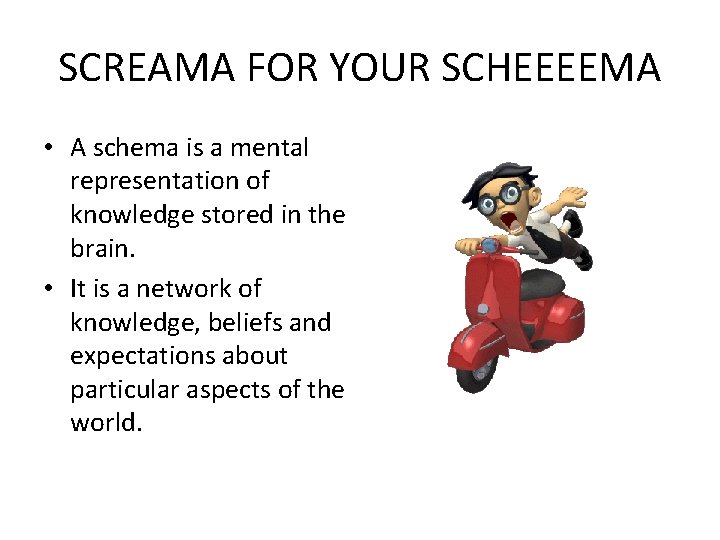 SCREAMA FOR YOUR SCHEEEEMA

• A schema is a mental representation of knowledge stored in the brain.

• It is a network of knowledge, beliefs and expectations about particular aspects of the world.